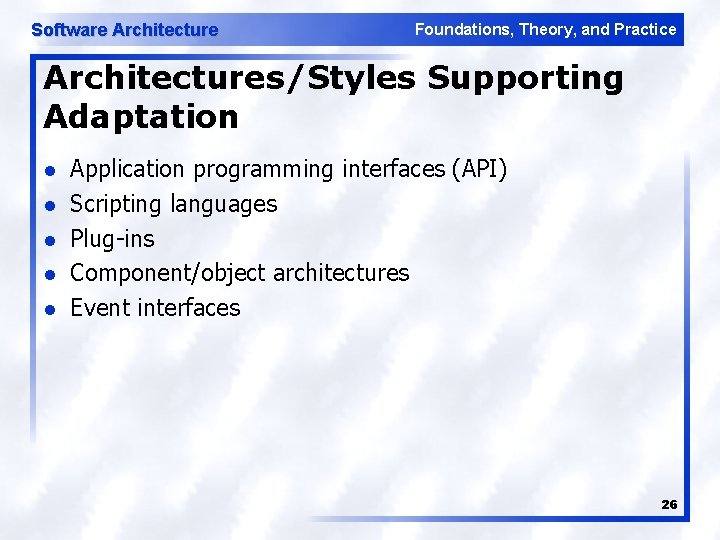 Software Architecture

Foundations, Theory, and Practice

Architectures/Styles Supporting Adaptation

- Application programming interfaces (API)
- Scripting languages
- Plug-ins
- Component/object architectures
- Event interfaces

26